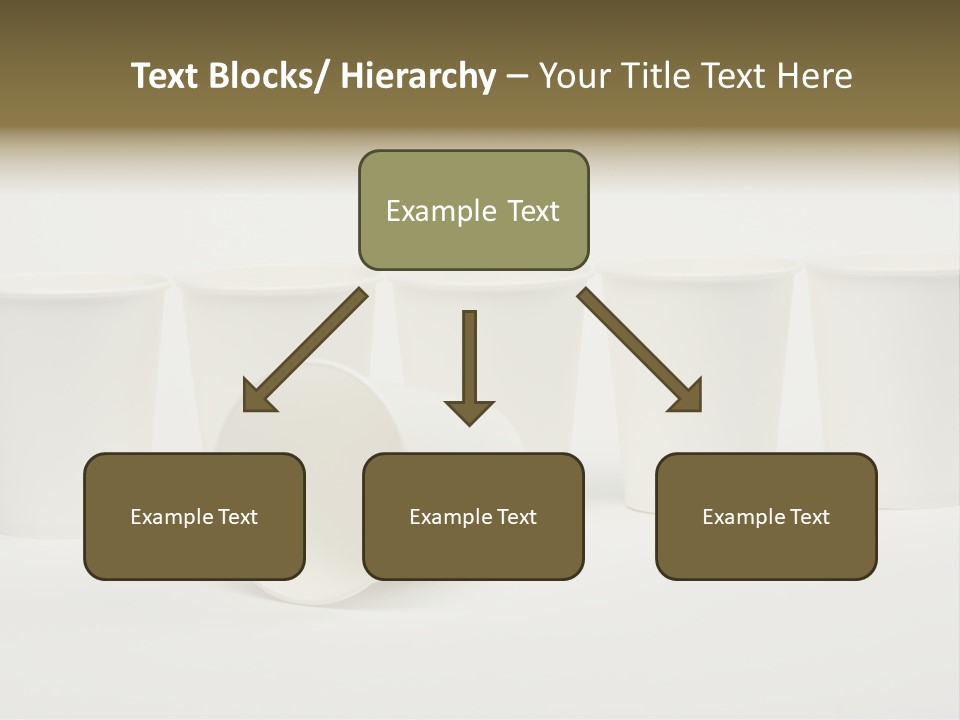 Text Blocks/ Hierarchy – Your Title Text Here

Example Text

Example Text

Example Text

Example Text